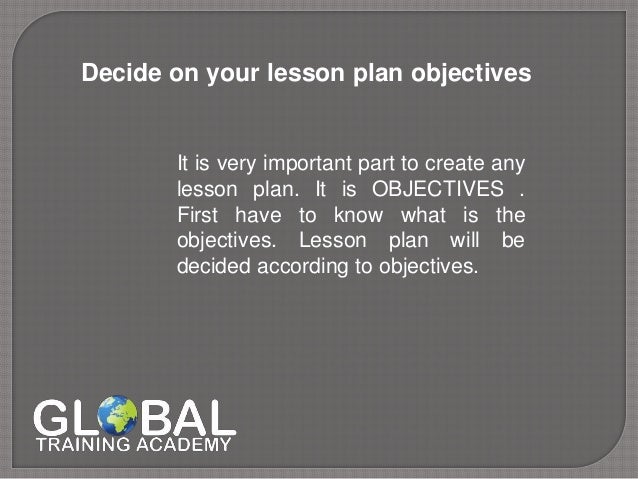 Decide on your lesson plan objectives

It is very important part to create any lesson plan. It is OBJECTIVES . First have to know what is the objectives. Lesson plan will be decided according to objectives.

GLOBAL
TRAINING ACADEMY